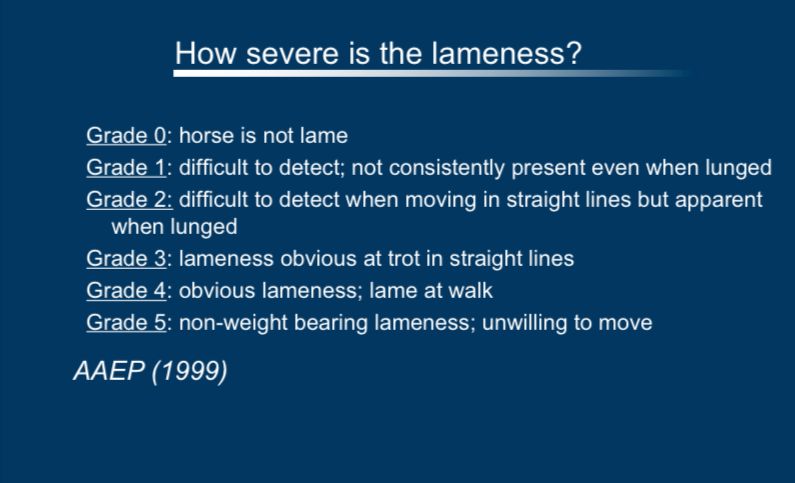 How severe is the lameness?

Grade 0: horse is not lame

Grade 1: difficult to detect; not consistently present even when lunged

Grade 2: difficult to detect when moving in straight lines but apparent when lunged

Grade 3: lameness obvious at trot in straight lines

Grade 4: obvious lameness; lame at walk

Grade 5: non-weight bearing lameness; unwilling to move

AAEP (1999)